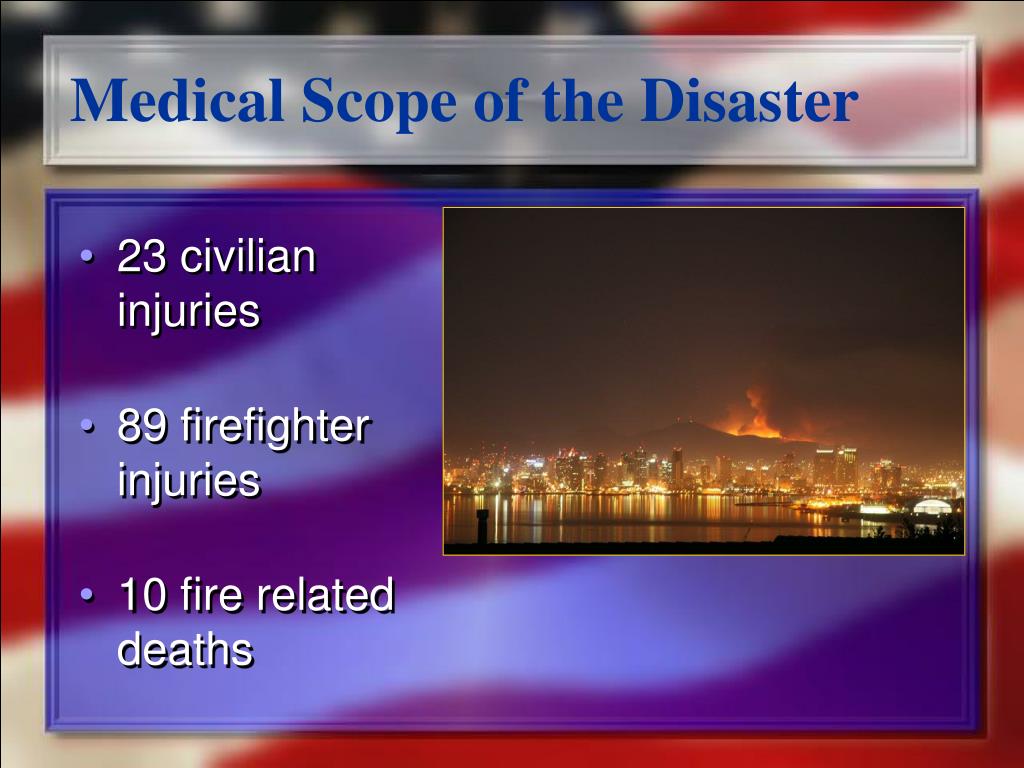 Medical Scope of the Disaster

• 23 civilian injuries

• 89 firefighter injuries

• 10 fire related deaths